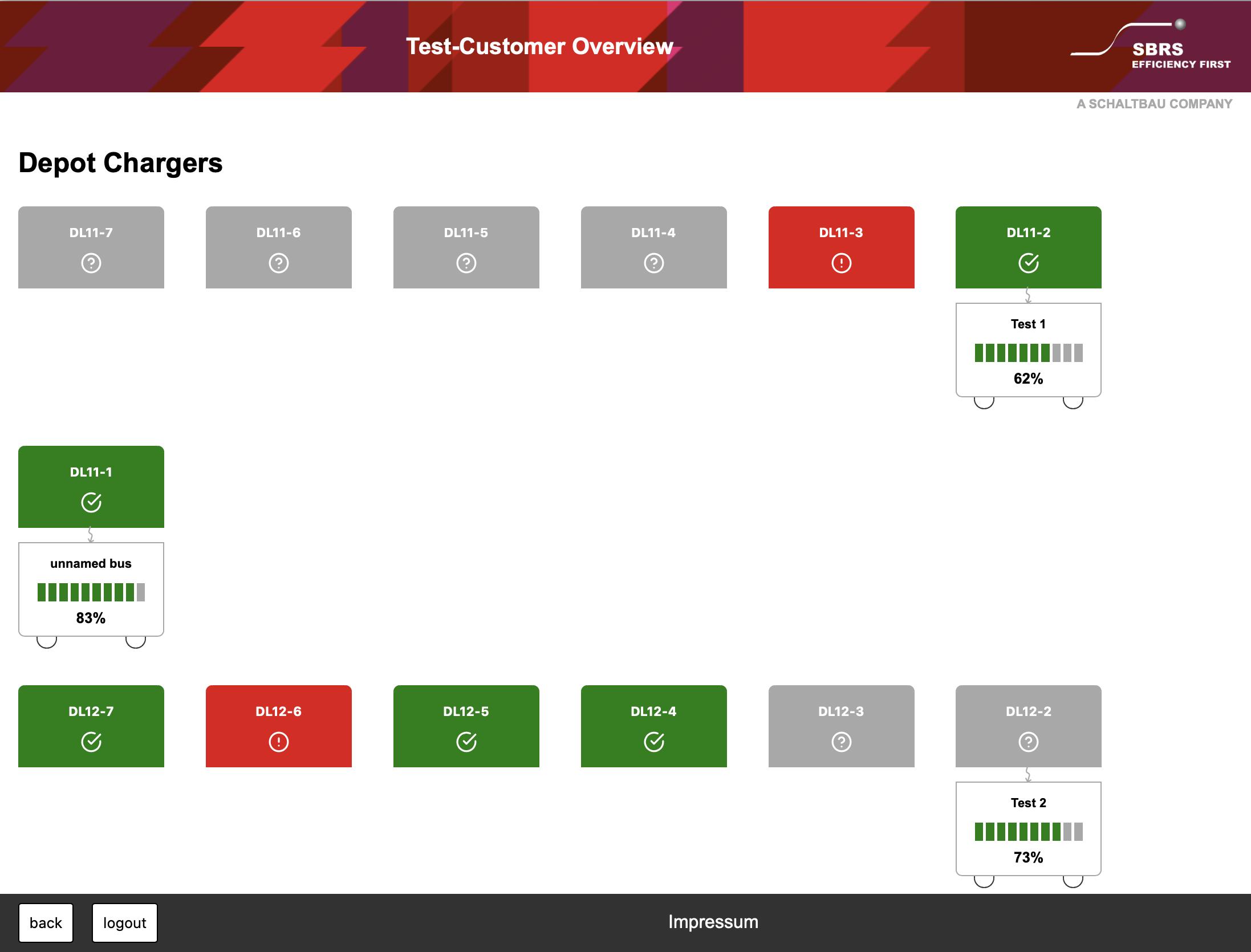 Test-Customer Overview

SBRS
EFFICIENCY FIRST

A SCHALTBAU COMPANY

Depot Chargers

DL11-7

DL11-6

DL11-5

DL11-4

DL11-3

DL11-2

Test 1
62%

DL11-1

unnamed bus
83%

DL12-7

DL12-6

DL12-5

DL12-4

DL12-3

DL12-2

Test 2
73%

back logout

Impressum